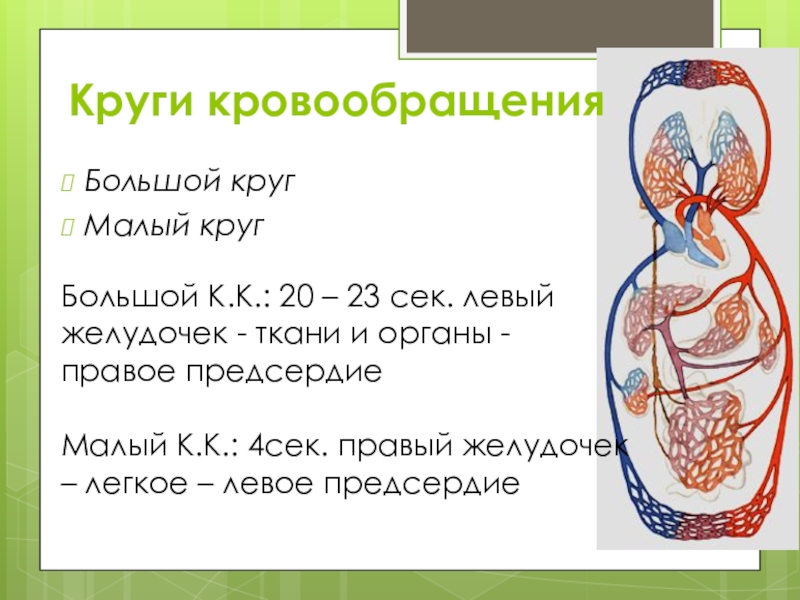 Круги кровообращения

Большой круг

Малый круг

Большой К.К.: 20 – 23 сек. левый желудочек - ткани и органы - правое предсердие

Малый К.К.: 4сек. правый желудочек – легкое – левое предсердие